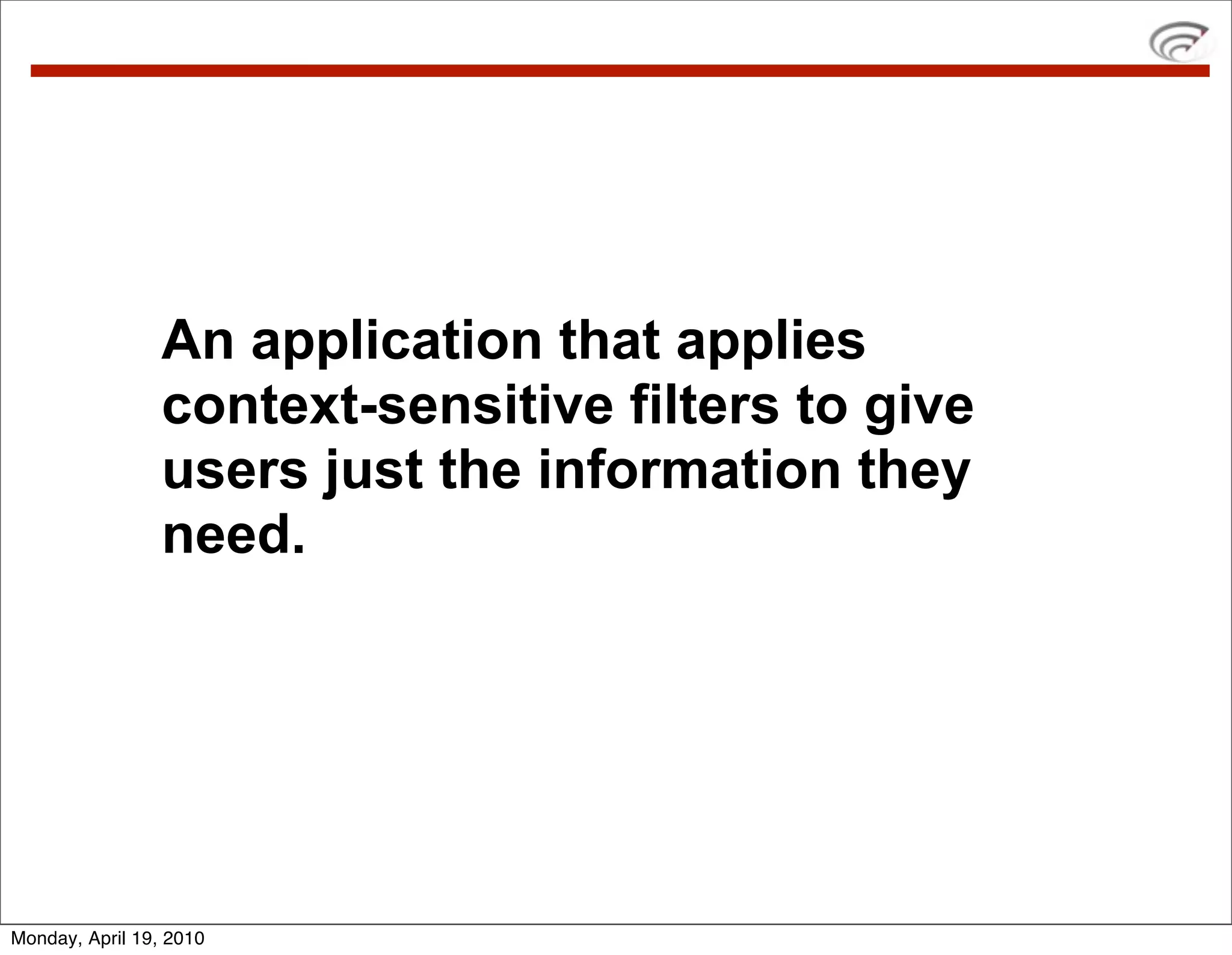 An application that applies context-sensitive filters to give users just the information they need.

Monday, April 19, 2010